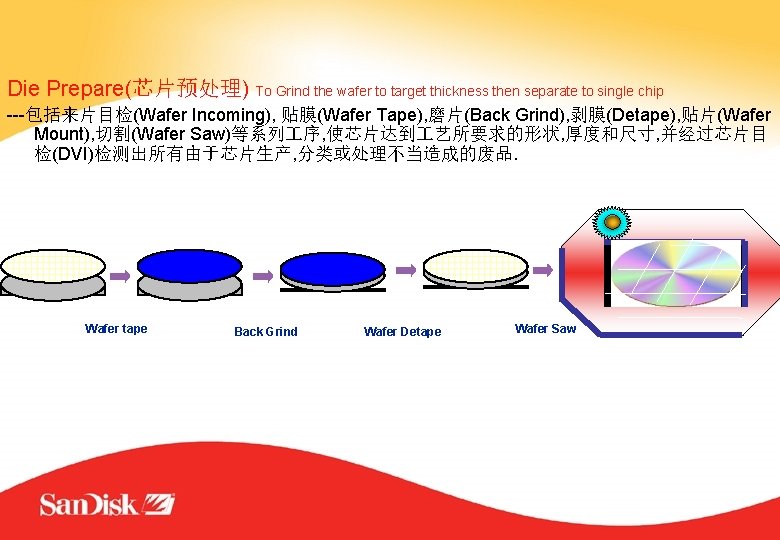 Die Prepare(芯片预处理) To Grind the wafer to target thickness then separate to single chip

---包括来片目检(Wafer Incoming), 贴膜(Wafer Tape),磨片(Back Grind),剥膜(Detape),贴片(Wafer Mount),切割(Wafer Saw)等系列工序,使芯片达到工艺所要求的形状,厚度和尺寸,并经过芯片目检(DVI)检测出所有由于芯片生产,分类或处理不当造成的废品.

Wafer tape

Back Grind

Wafer Detape

Wafer Saw

SanDisk